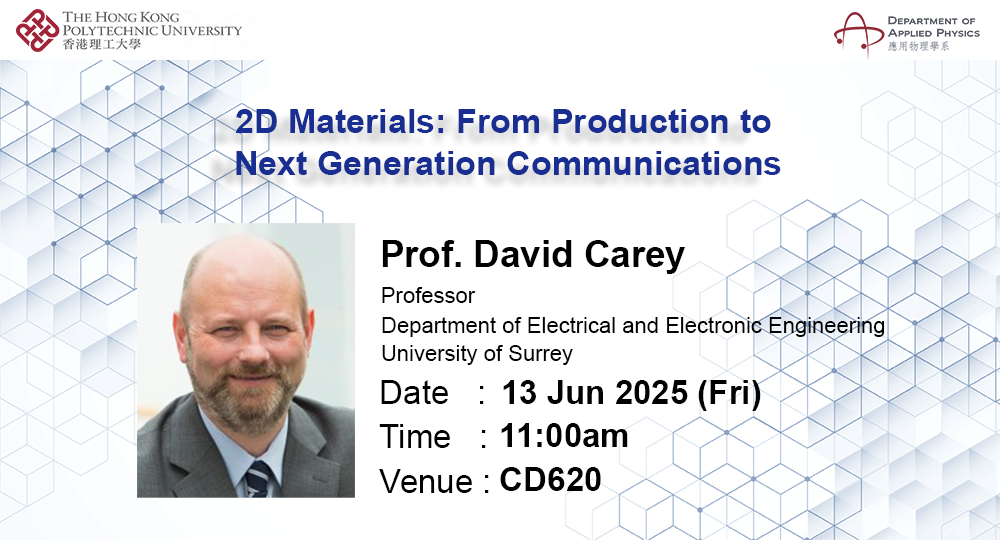 THE HONG KONG POLYTECHNIC UNIVERSITY
香港理工大學

DEPARTMENT OF APPLIED PHYSICS
應用物理學系

2D Materials: From Production to Next Generation Communications

Prof. David Carey

Professor
Department of Electrical and Electronic Engineering
University of Surrey

Date : 13 Jun 2025 (Fri)
Time : 11:00am
Venue : CD620